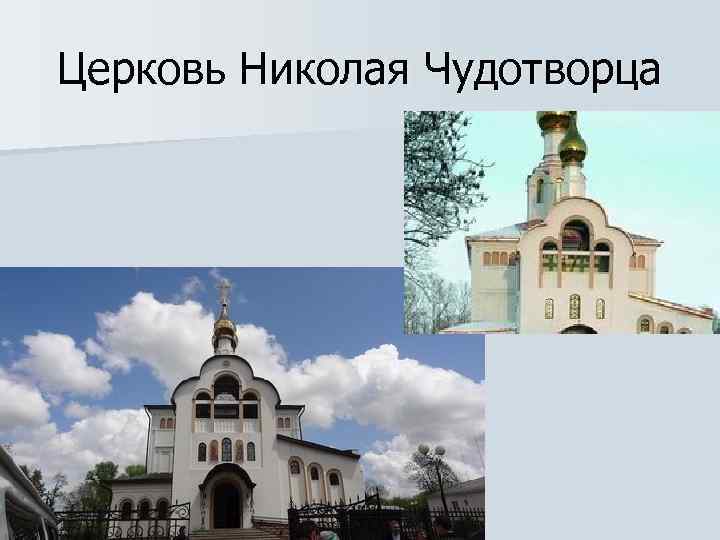 Церковь Николая Чудотворца